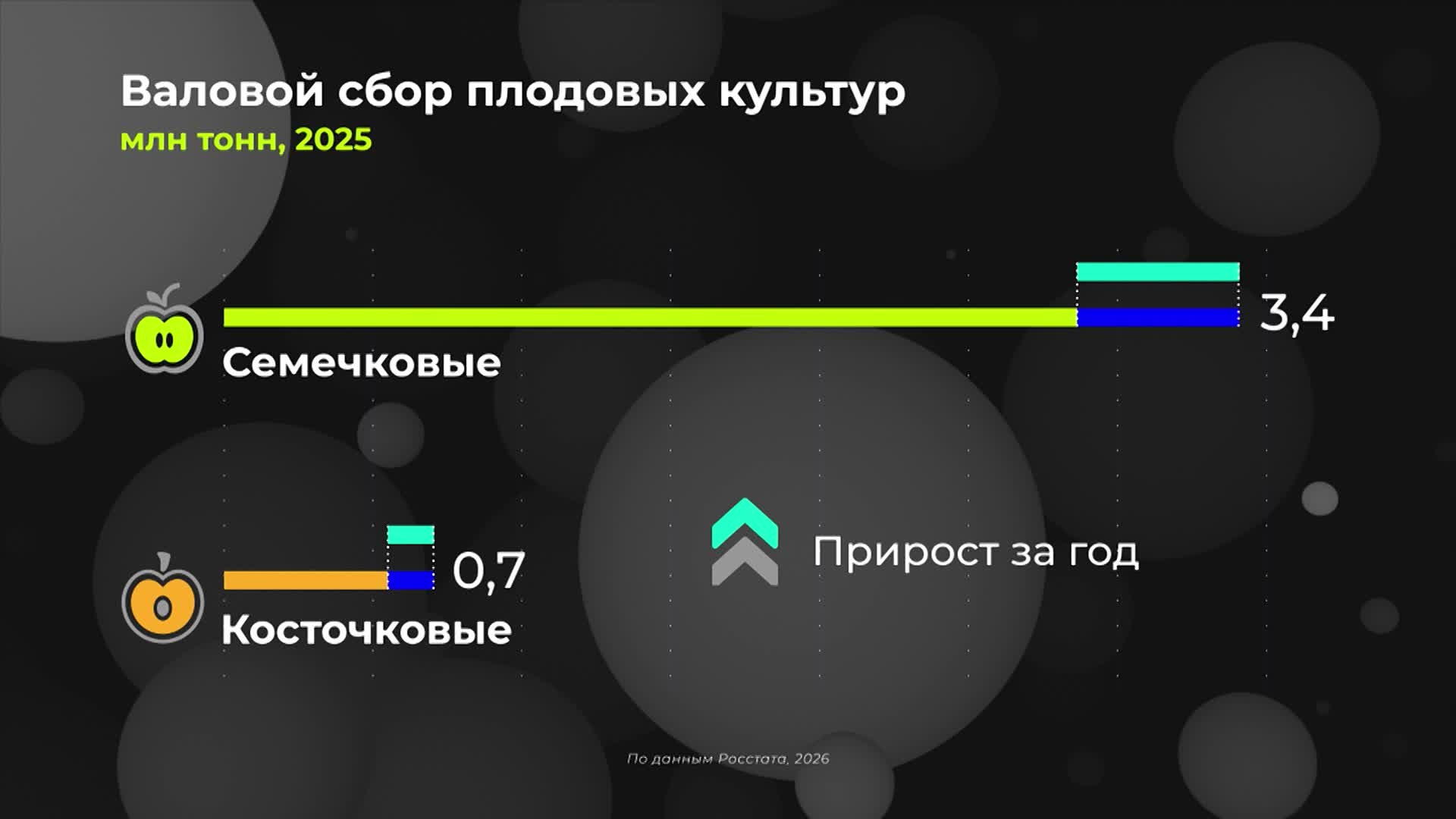 Валовой сбор плодовых культур
млн тонн, 2025

3,4
Семечковые

0,7
Косточковые

Прирост за год

По данным Росстата, 2026